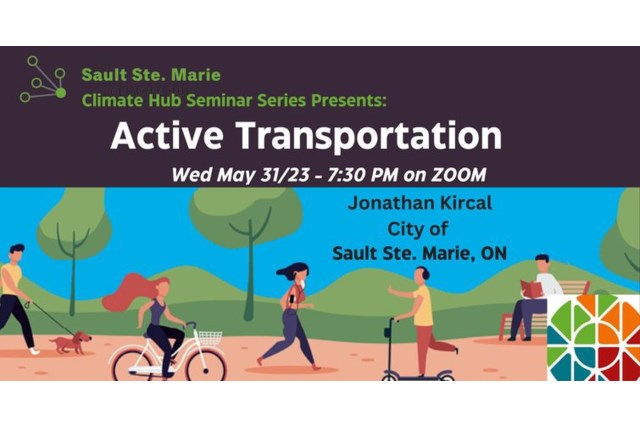 Sault Ste. Marie
Climate Hub Seminar Series Presents:

Active Transportation

Wed May 31/23 - 7:30 PM on ZOOM

Jonathan Kircal
City of
Sault Ste. Marie, ON